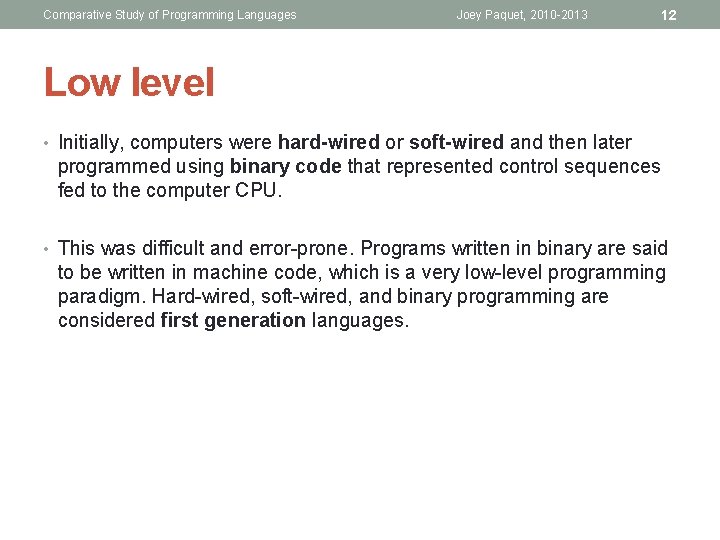 Comparative Study of Programming Languages Joey Paquet, 2010-2013 12

Low level

• Initially, computers were hard-wired or soft-wired and then later programmed using binary code that represented control sequences fed to the computer CPU.

• This was difficult and error-prone. Programs written in binary are said to be written in machine code, which is a very low-level programming paradigm. Hard-wired, soft-wired, and binary programming are considered first generation languages.